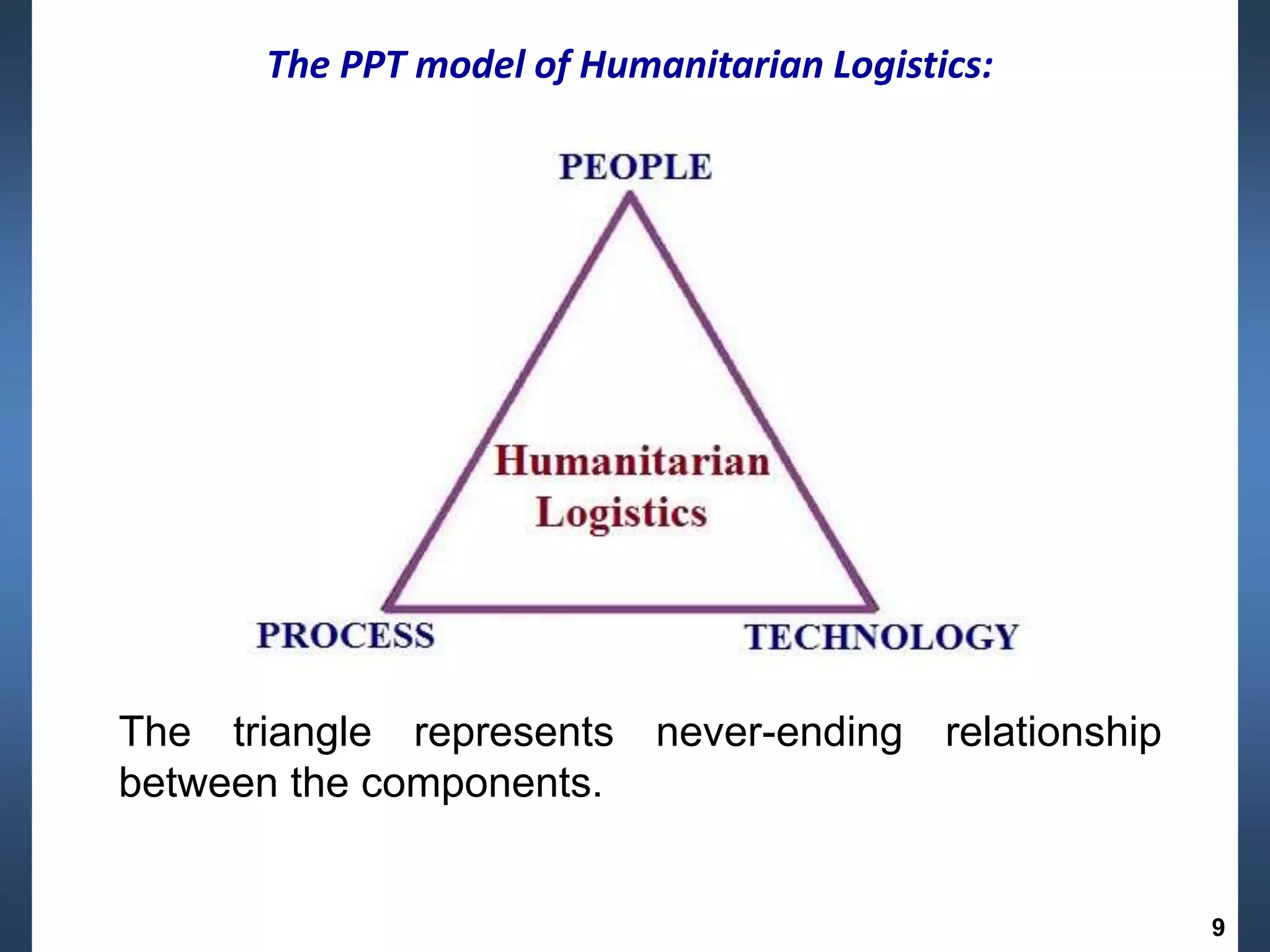 The PPT model of Humanitarian Logistics:

PEOPLE

Humanitarian Logistics

PROCESS

TECHNOLOGY

The triangle represents never-ending relationship between the components.

9